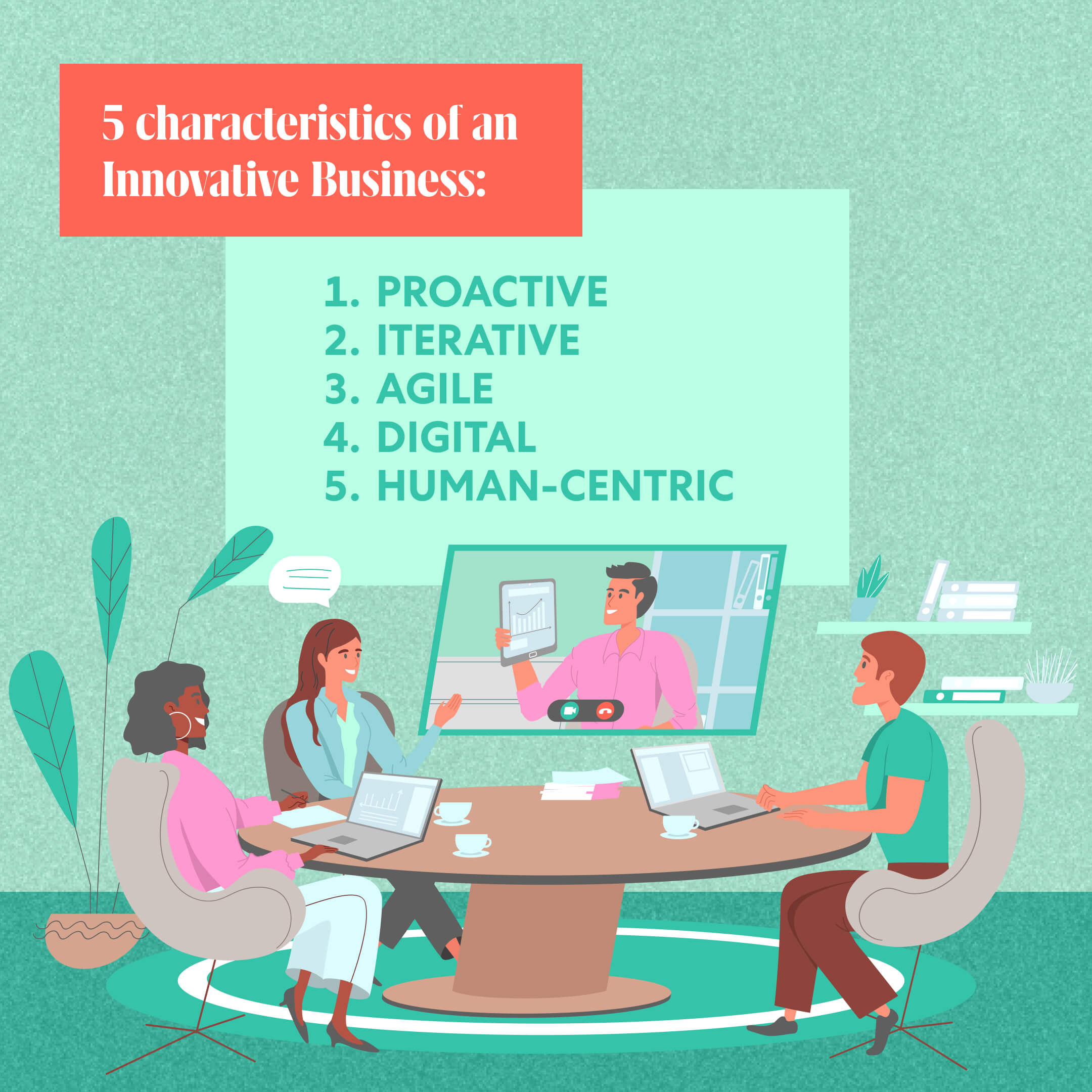 5 characteristics of an Innovative Business:

1. PROACTIVE
2. ITERATIVE
3. AGILE
4. DIGITAL
5. HUMAN-CENTRIC